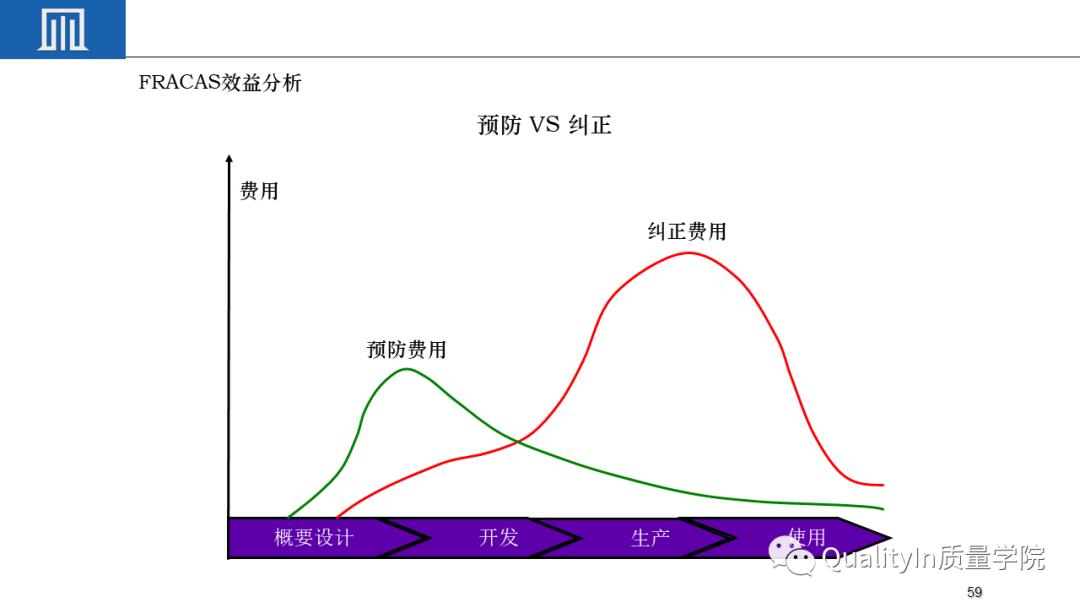 FRACAS效益分析

预防 VS 纠正

费用

纠正费用

预防费用

概要设计

开发

生产

使用

QualityIn质量学院

59